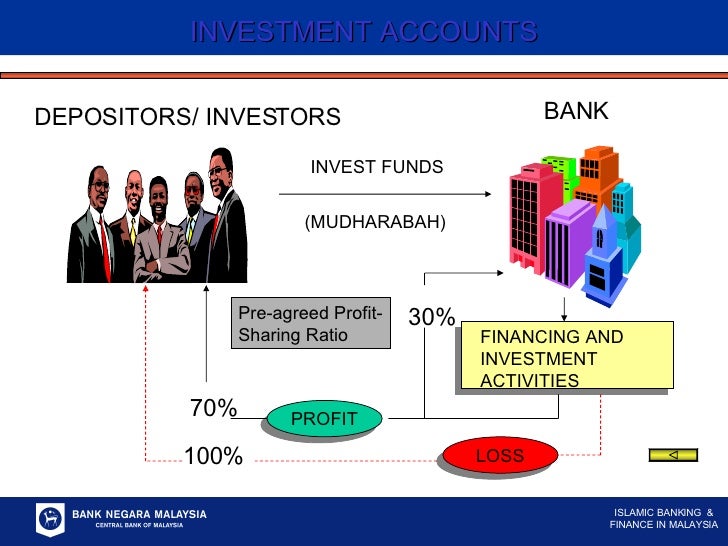 INVESTMENT ACCOUNTS

DEPOSITORS/ INVESTORS

BANK

INVEST FUNDS

(MUDHARABAH)

Pre-agreed Profit-Sharing Ratio

30%

FINANCING AND INVESTMENT ACTIVITIES

70%

PROFIT

100%

LOSS

BANK NEGARA MALAYSIA
CENTRAL BANK OF MALAYSIA

ISLAMIC BANKING & FINANCE IN MALAYSIA